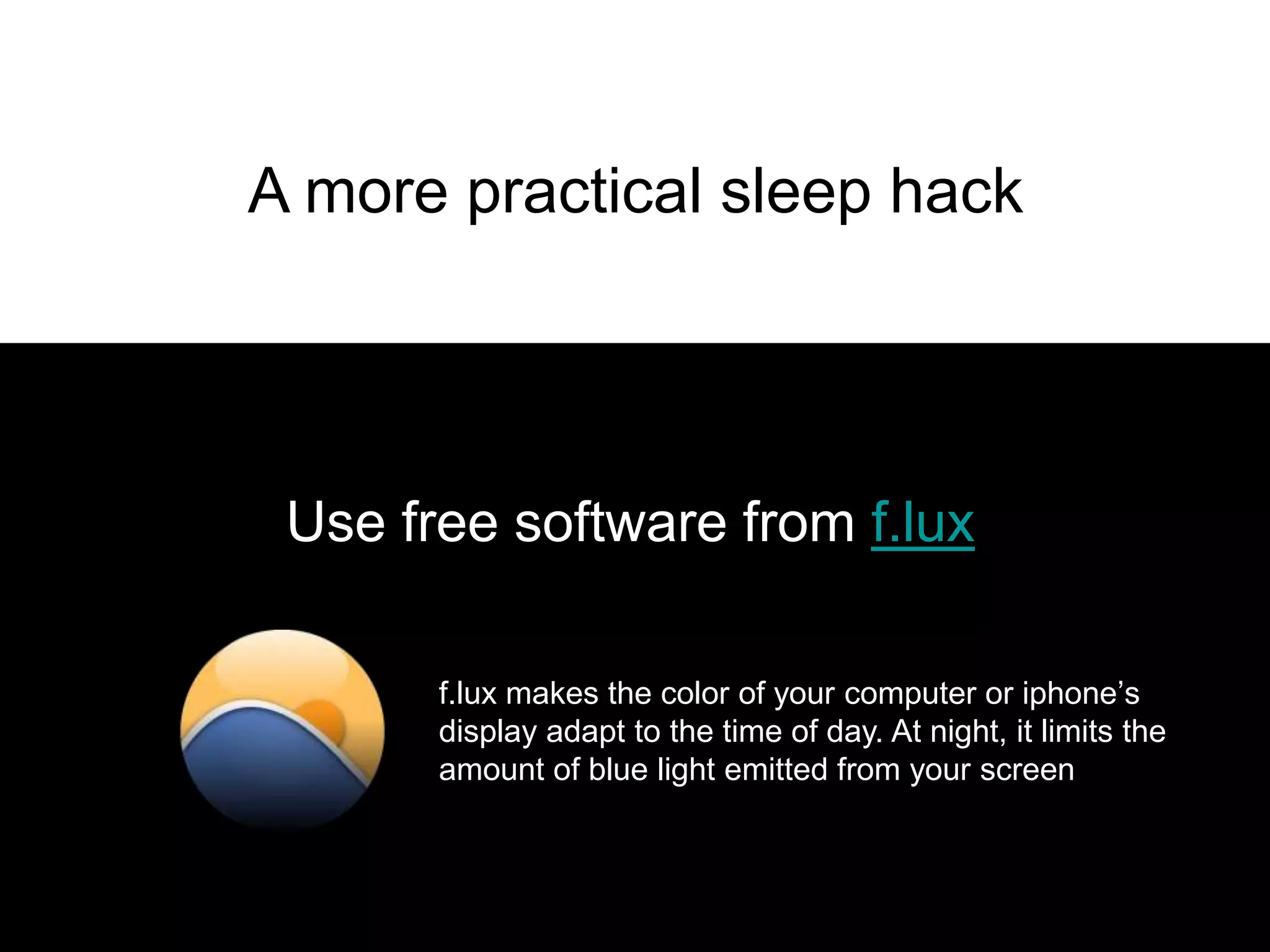 A more practical sleep hack

Use free software from f.lux

f.lux makes the color of your computer or iphone’s display adapt to the time of day. At night, it limits the amount of blue light emitted from your screen